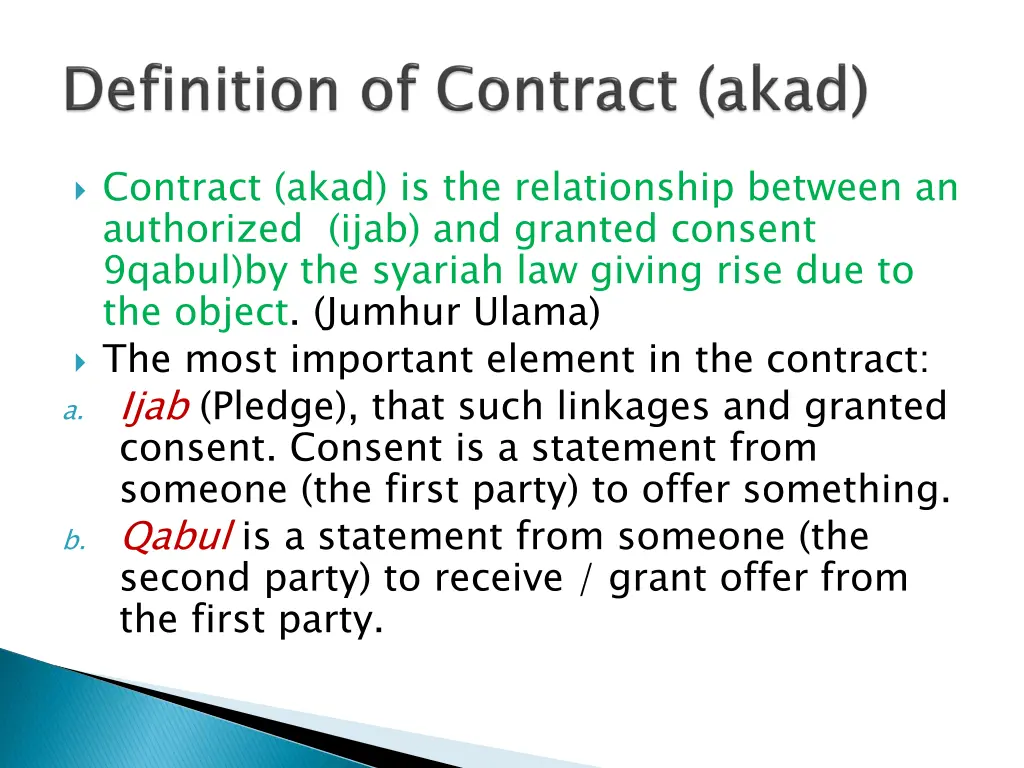 Definition of Contract (akad)

Contract (akad) is the relationship between an authorized (ijab) and granted consent 9qabul)by the syariah law giving rise due to the object. (Jumhur Ulama)

The most important element in the contract:

a. Ijab (Pledge), that such linkages and granted consent. Consent is a statement from someone (the first party) to offer something.

b. Qabul is a statement from someone (the second party) to receive / grant offer from the first party.